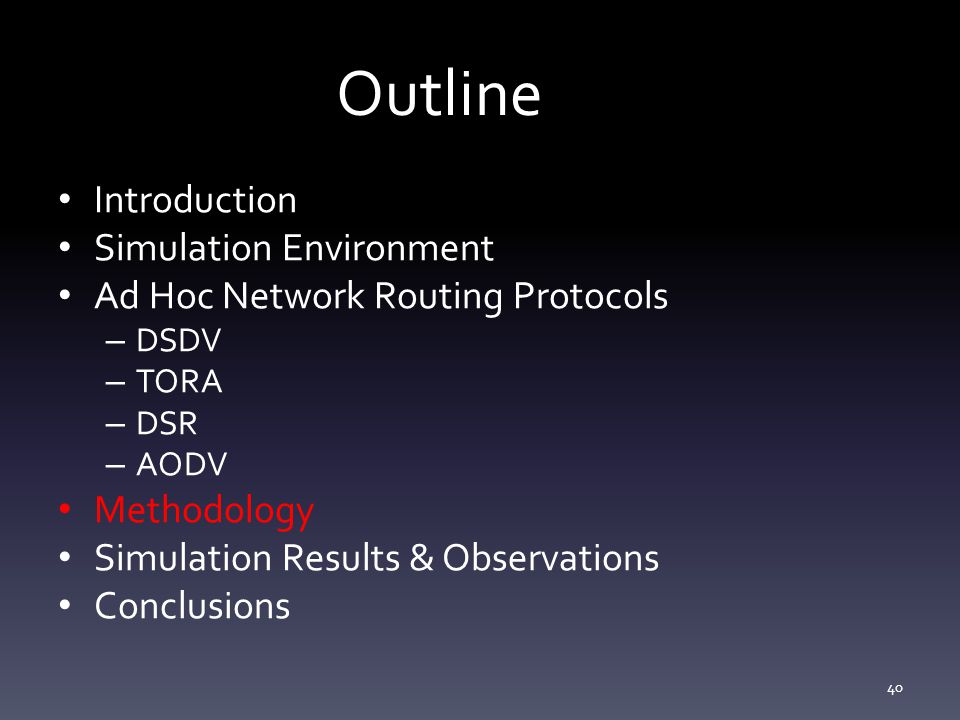 Outline

• Introduction
• Simulation Environment
• Ad Hoc Network Routing Protocols
  – DSDV
  – TORA
  – DSR
  – AODV
• Methodology
• Simulation Results & Observations
• Conclusions

40